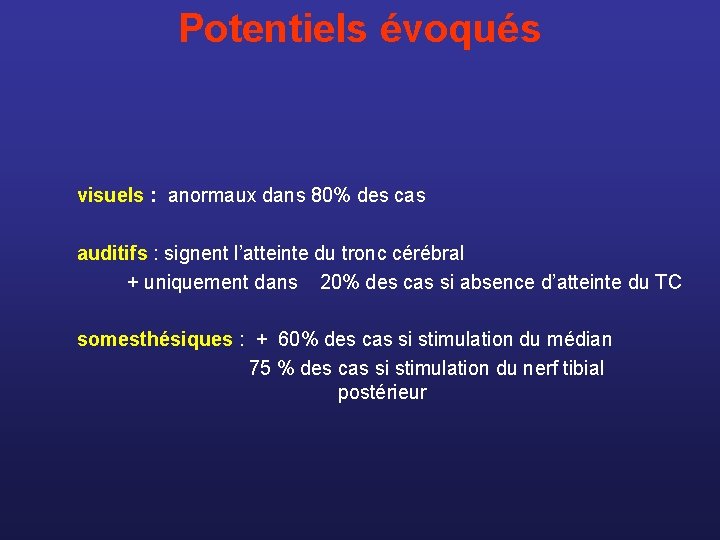 Potentiels évoqués

visuels : anormaux dans 80% des cas

auditifs : signent l'atteinte du tronc cérébral
+ uniquement dans 20% des cas si absence d'atteinte du TC

somesthésiques : + 60% des cas si stimulation du médian
75 % des cas si stimulation du nerf tibial postérieur